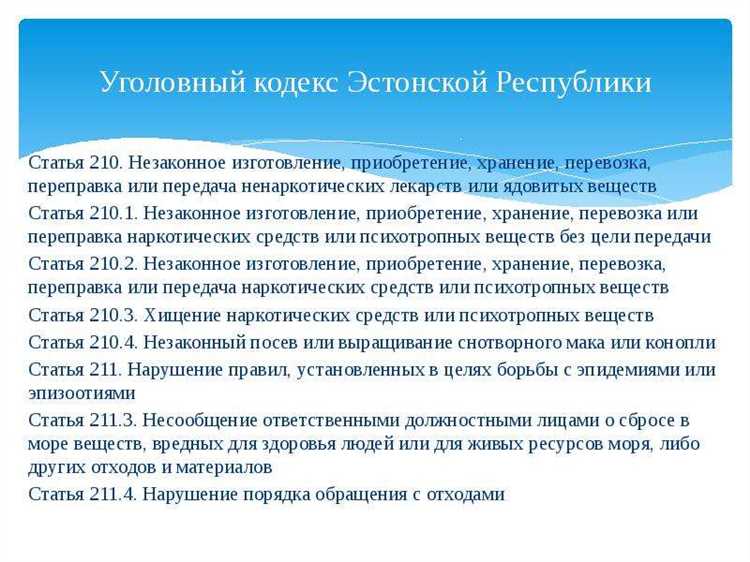 Уголовный кодекс Эстонской Республики

Статья 210. Незаконное изготовление, приобретение, хранение, перевозка, переправка или передача ненаркотических лекарств или ядовитых веществ

Статья 210.1. Незаконное изготовление, приобретение, хранение, перевозка или переправка наркотических средств или психотропных веществ без цели передачи

Статья 210.2. Незаконное изготовление, приобретение, хранение, перевозка, переправка или передача наркотических средств или психотропных веществ

Статья 210.3. Хищение наркотических средств или психотропных веществ

Статья 210.4. Незаконный посев или выращивание снотворного мака или конопли

Статья 211. Нарушение правил, установленных в целях борьбы с эпидемиями или эпизоотиями

Статья 211.3. Несообщение ответственными должностными лицами о сбросе в море веществ, вредных для здоровья людей или для живых ресурсов моря, либо других отходов и материалов

Статья 211.4. Нарушение порядка обращения с отходами